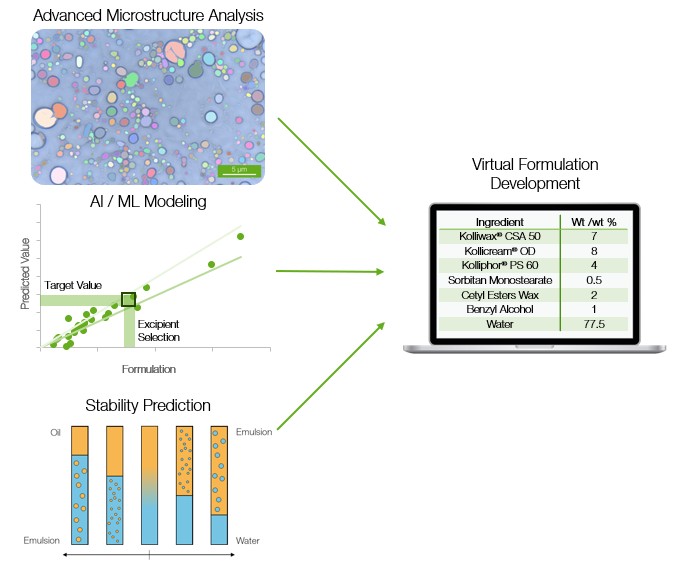 Advanced Microstructure Analysis

5 µm

AI / ML Modeling

Predicted Value

Target Value

Excipient Selection

Formulation

Stability Prediction

Oil

Emulsion

Emulsion

Water

Virtual Formulation Development

| Ingredient | Wt /wt % |
|---|---|
| Kolliwax® CSA 50 | 7 |
| Kollicream® OD | 8 |
| Kolliphor® PS 60 | 4 |
| Sorbitan Monostearate | 0.5 |
| Cetyl Esters Wax | 2 |
| Benzyl Alcohol | 1 |
| Water | 77.5 |